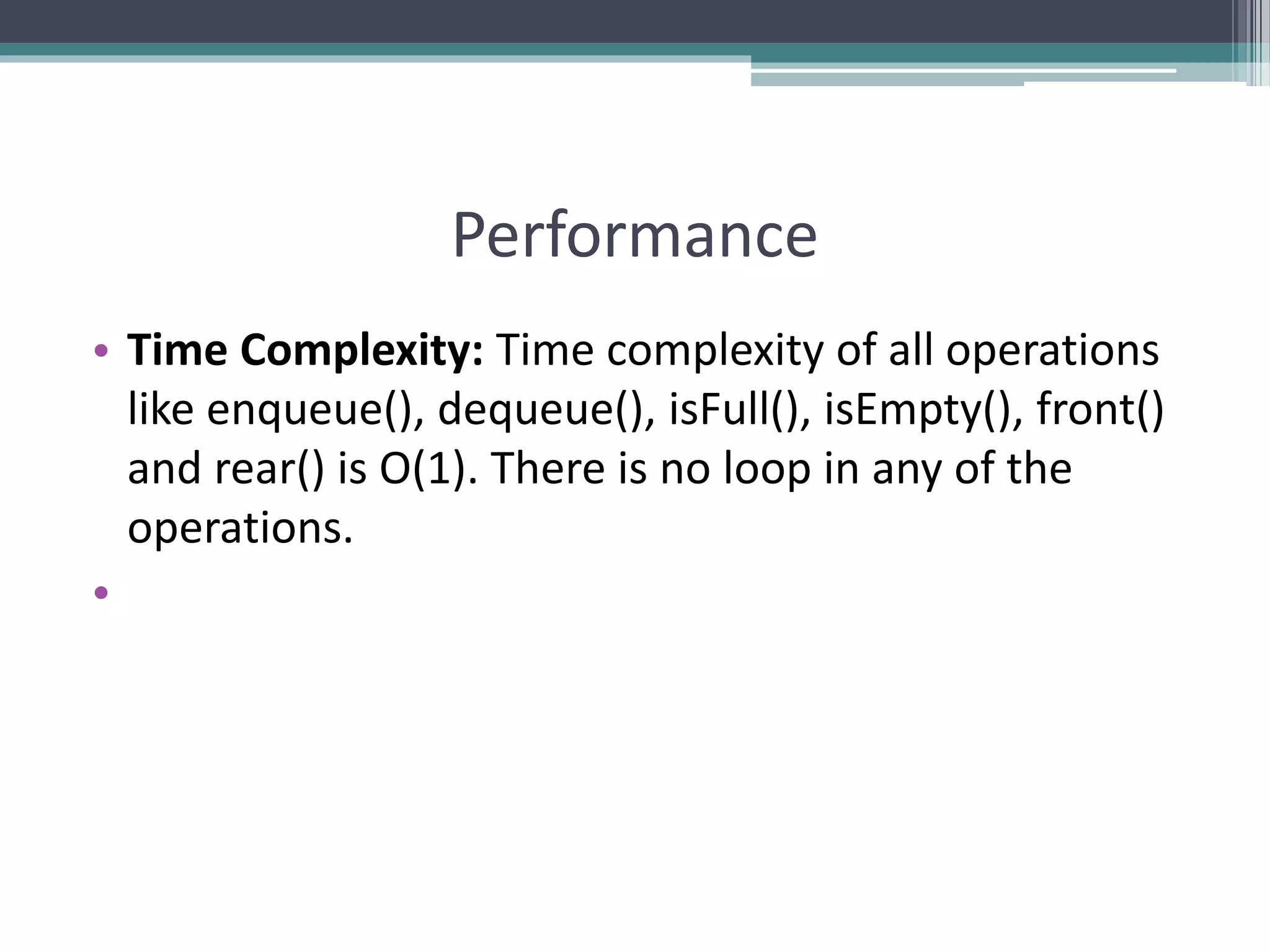 Performance

• **Time Complexity:** Time complexity of all operations like enqueue(), dequeue(), isFull(), isEmpty(), front() and rear() is O(1). There is no loop in any of the operations.

•